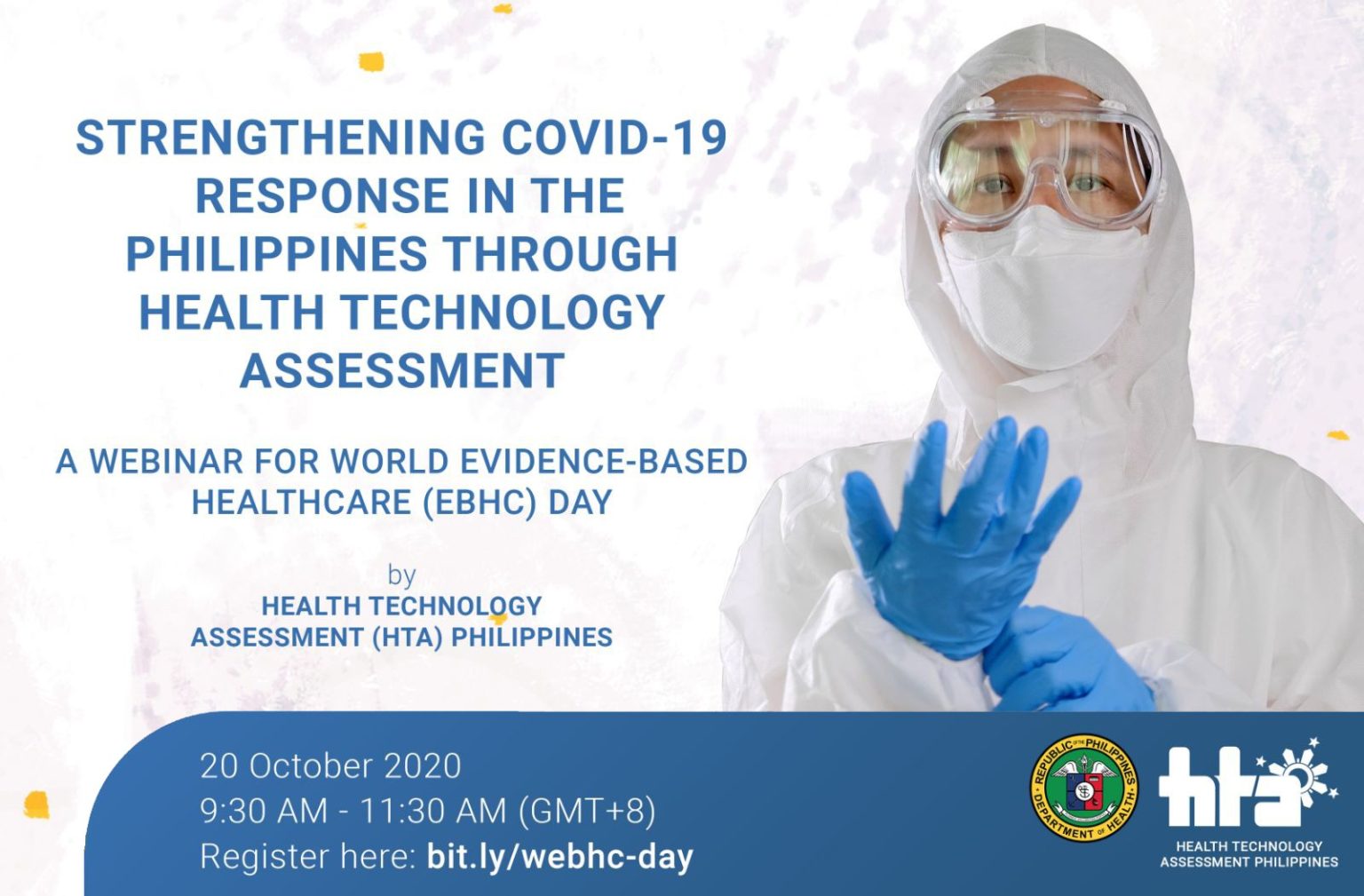 STRENGTHENING COVID-19 RESPONSE IN THE PHILIPPINES THROUGH HEALTH TECHNOLOGY ASSESSMENT

A WEBINAR FOR WORLD EVIDENCE-BASED HEALTHCARE (EBHC) DAY

by
HEALTH TECHNOLOGY ASSESSMENT (HTA) PHILIPPINES

20 October 2020
9:30 AM - 11:30 AM (GMT+8)
Register here: bit.ly/webhc-day

REPUBLIC OF THE PHILIPPINES
DEPARTMENT OF HEALTH

hta
HEALTH TECHNOLOGY ASSESSMENT PHILIPPINES